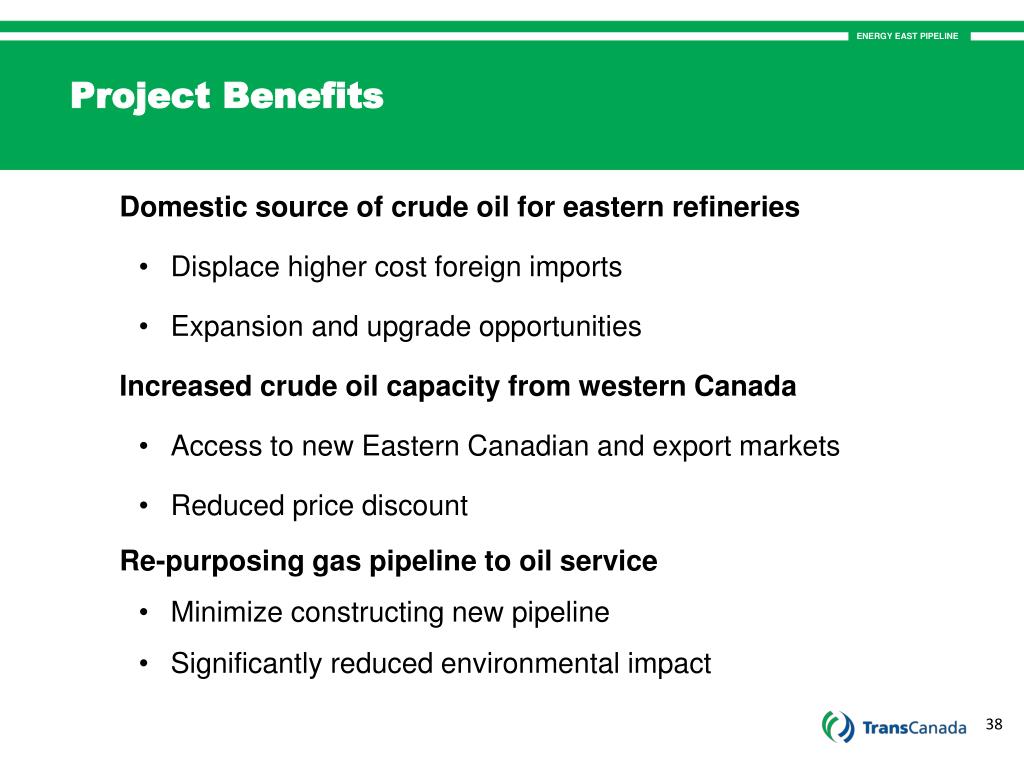 ENERGY EAST PIPELINE

Project Benefits

Domestic source of crude oil for eastern refineries

• Displace higher cost foreign imports

• Expansion and upgrade opportunities

Increased crude oil capacity from western Canada

• Access to new Eastern Canadian and export markets

• Reduced price discount

Re-purposing gas pipeline to oil service

• Minimize constructing new pipeline

• Significantly reduced environmental impact

TransCanada

38